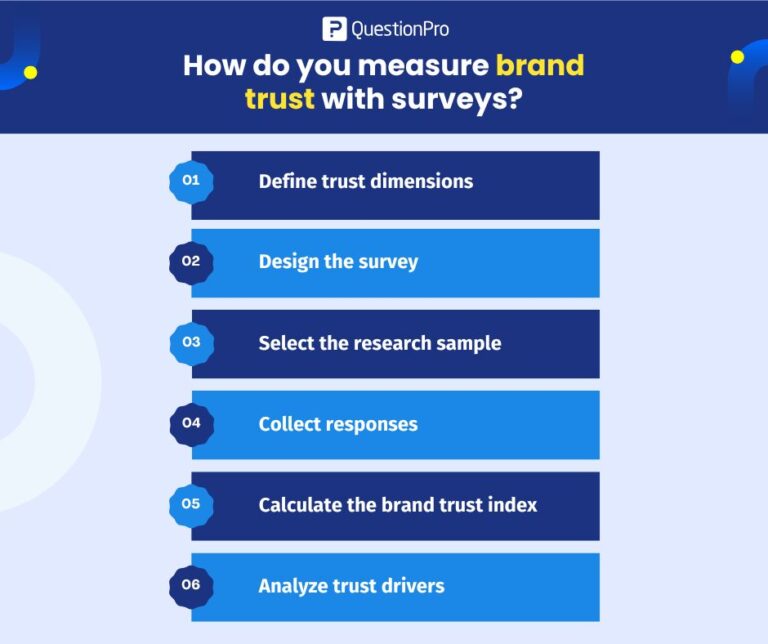 QuestionPro

How do you measure brand trust with surveys?

01 Define trust dimensions

02 Design the survey

03 Select the research sample

04 Collect responses

05 Calculate the brand trust index

06 Analyze trust drivers